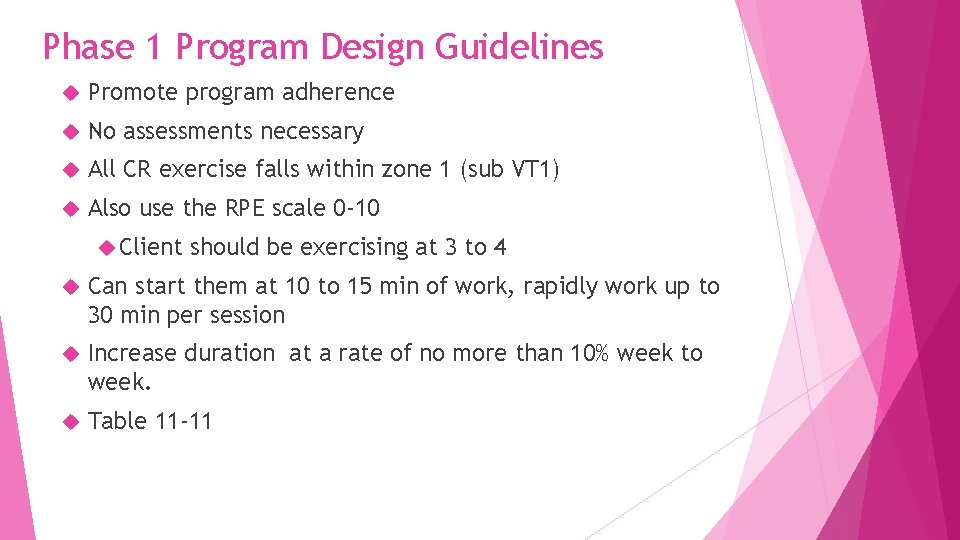 Phase 1 Program Design Guidelines

Promote program adherence

No assessments necessary

All CR exercise falls within zone 1 (sub VT1)

Also use the RPE scale 0-10

Client should be exercising at 3 to 4

Can start them at 10 to 15 min of work, rapidly work up to 30 min per session

Increase duration at a rate of no more than 10% week to week.

Table 11-11